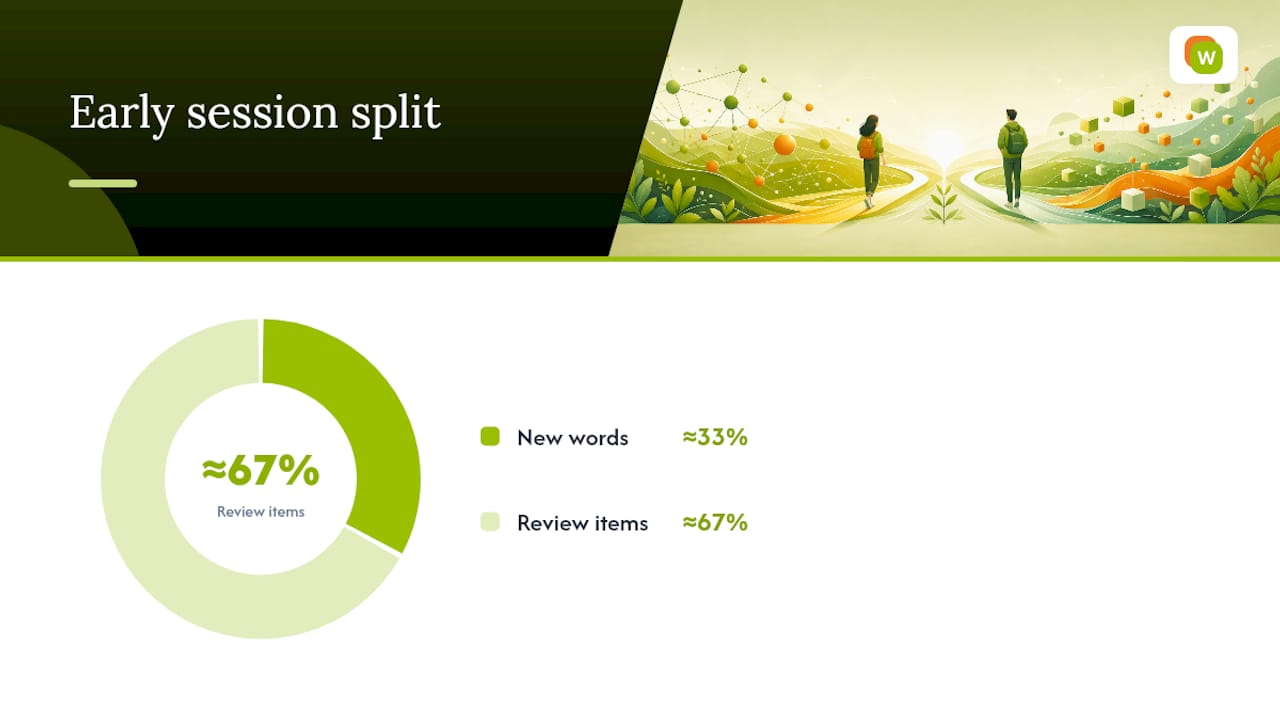 Early session split

W

≈67%
Review items

New words ≈33%

Review items ≈67%